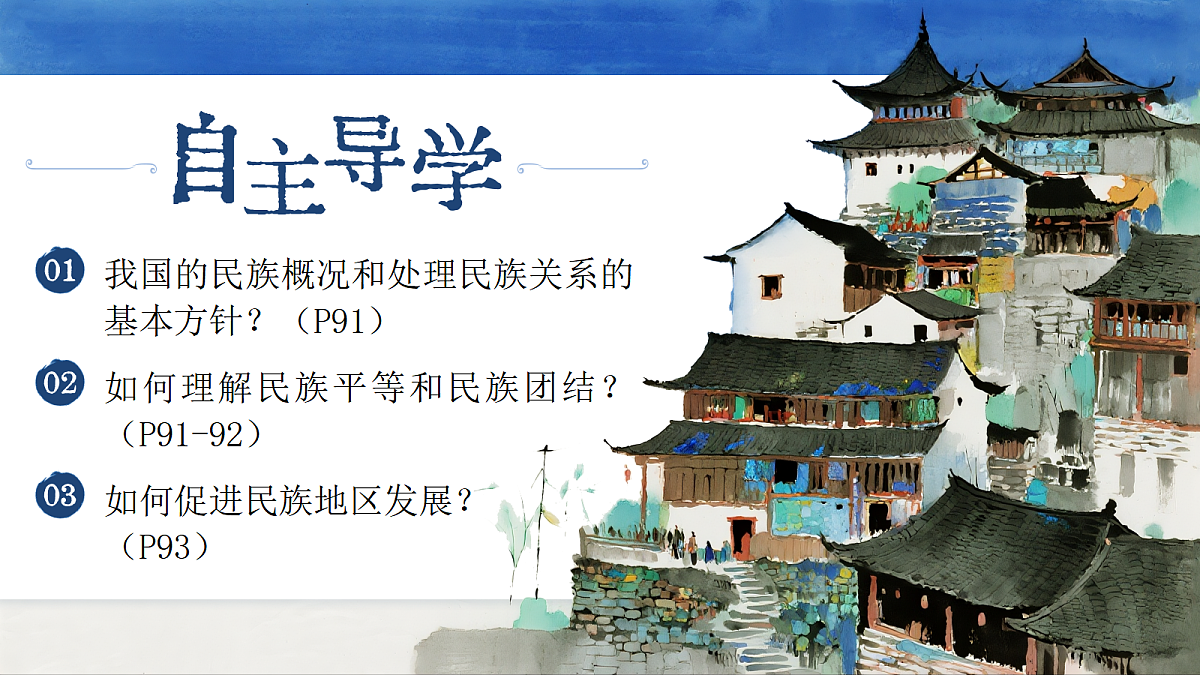 自主导学

01 我国的民族概况和处理民族关系的基本方针？（P91）

02 如何理解民族平等和民族团结？（P91-92）

03 如何促进民族地区发展？（P93）